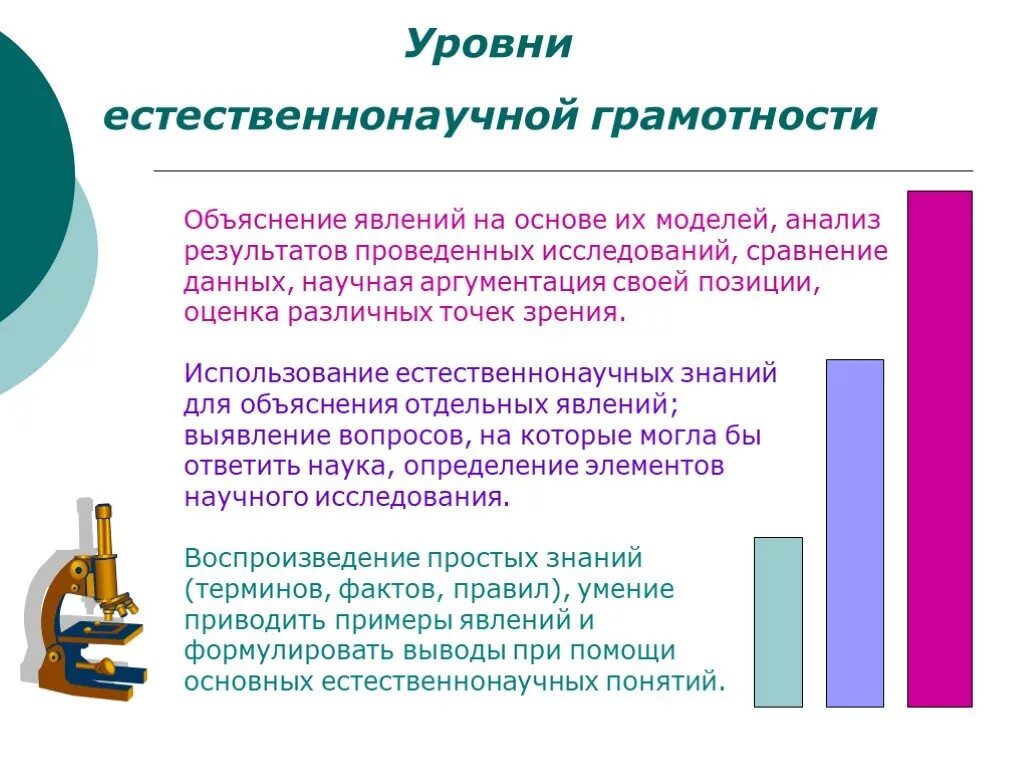 Уровни

естественнонаучной грамотности

Объяснение явлений на основе их моделей, анализ результатов проведенных исследований, сравнение данных, научная аргументация своей позиции, оценка различных точек зрения.

Использование естественнонаучных знаний для объяснения отдельных явлений; выявление вопросов, на которые могла бы ответить наука, определение элементов научного исследования.

Воспроизведение простых знаний (терминов, фактов, правил), умение приводить примеры явлений и формулировать выводы при помощи основных естественнонаучных понятий.